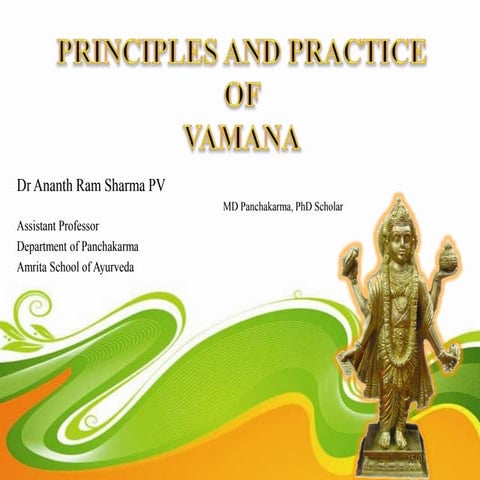 PRINCIPLES AND PRACTICE
OF
VAMANA

Dr Ananth Ram Sharma PV

MD Panchakarma, PhD Scholar

Assistant Professor
Department of Panchakarma
Amrita School of Ayurveda